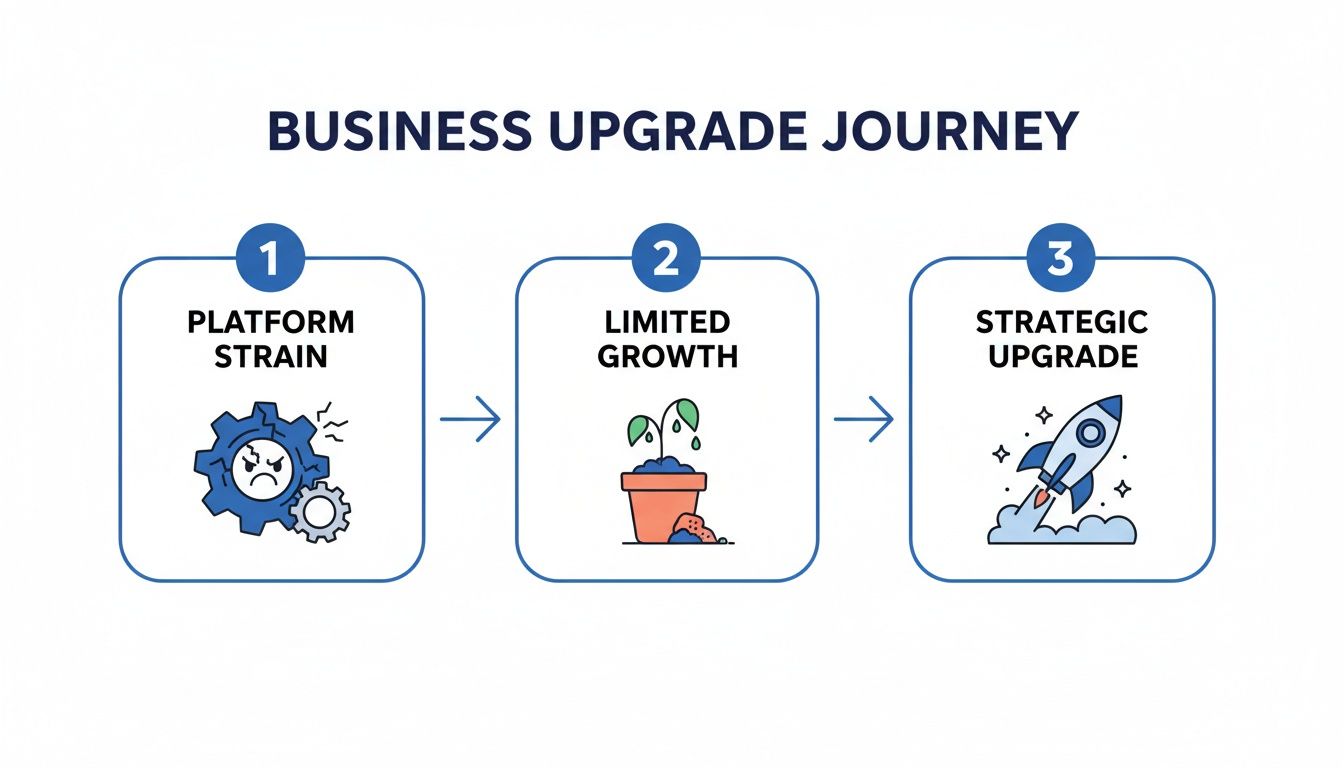 BUSINESS UPGRADE JOURNEY

1
PLATFORM STRAIN

2
LIMITED GROWTH

3
STRATEGIC UPGRADE